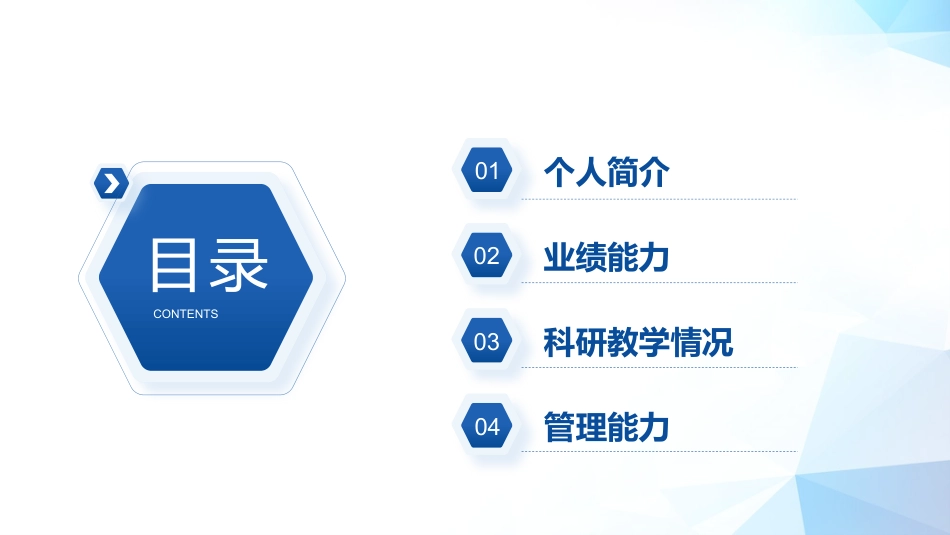 目录
CONTENTS

01 个人简介

02 业绩能力

03 科研教学情况

04 管理能力